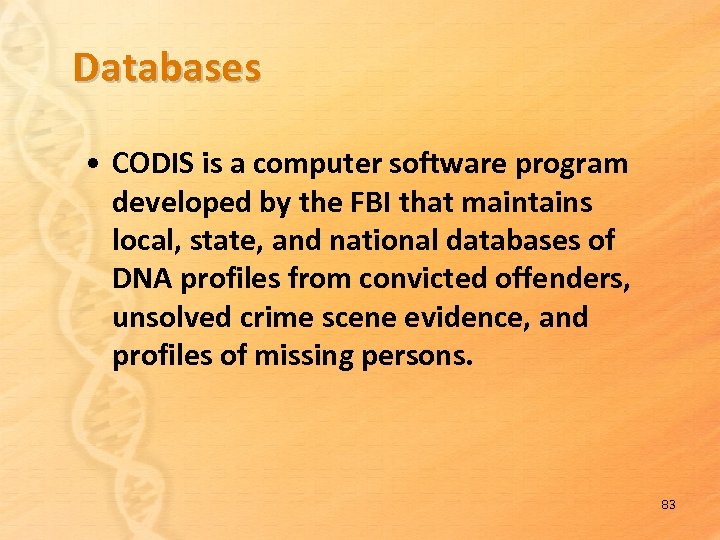 Databases

• CODIS is a computer software program developed by the FBI that maintains local, state, and national databases of DNA profiles from convicted offenders, unsolved crime scene evidence, and profiles of missing persons.

83